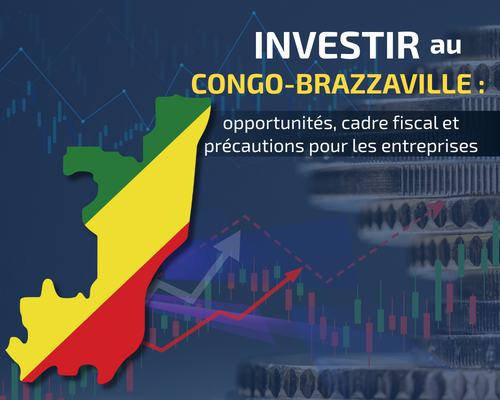 INVESTIR au CONGO-BRAZZAVILLE :

opportunités, cadre fiscal et précautions pour les entreprises